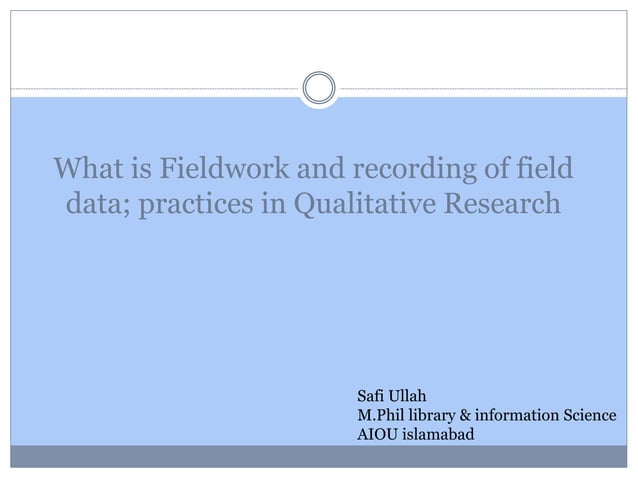 What is Fieldwork and recording of field data; practices in Qualitative Research

Safi Ullah
M.Phil library & information Science
AIOU islamabad